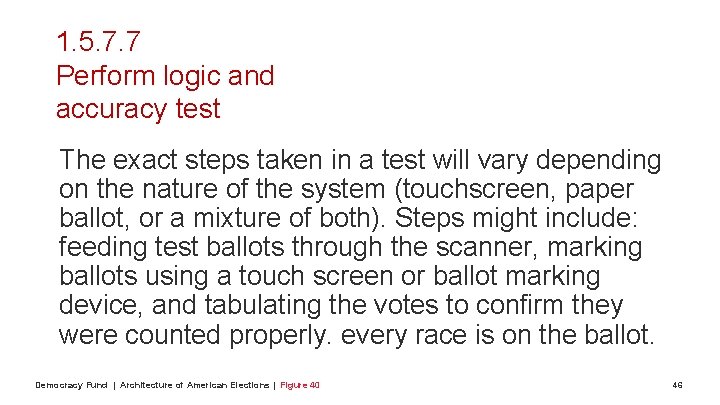 1.5.7.7
Perform logic and accuracy test

The exact steps taken in a test will vary depending on the nature of the system (touchscreen, paper ballot, or a mixture of both). Steps might include: feeding test ballots through the scanner, marking ballots using a touch screen or ballot marking device, and tabulating the votes to confirm they were counted properly. every race is on the ballot.

Democracy Fund | Architecture of American Elections | Figure 40

46